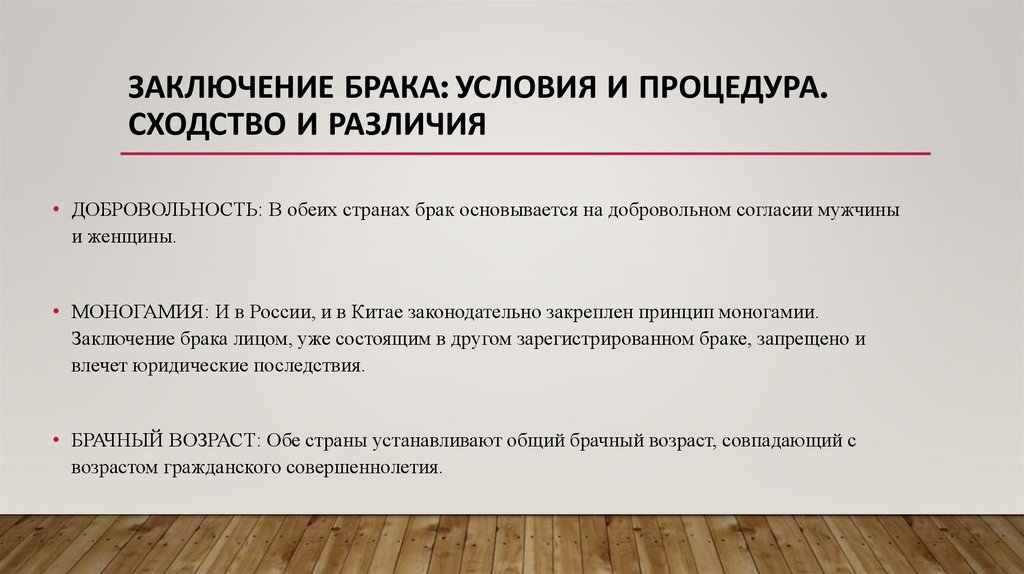 ЗАКЛЮЧЕНИЕ БРАКА: УСЛОВИЯ И ПРОЦЕДУРА. СХОДСТВО И РАЗЛИЧИЯ

• ДОБРОВОЛЬНОСТЬ: В обеих странах брак основывается на добровольном согласии мужчины и женщины.

• МОНОГАМИЯ: И в России, и в Китае законодательно закреплен принцип моногамии. Заключение брака лицом, уже состоящим в другом зарегистрированном браке, запрещено и влечет юридические последствия.

• БРАЧНЫЙ ВОЗРАСТ: Обе страны устанавливают общий брачный возраст, совпадающий с возрастом гражданского совершеннолетия.